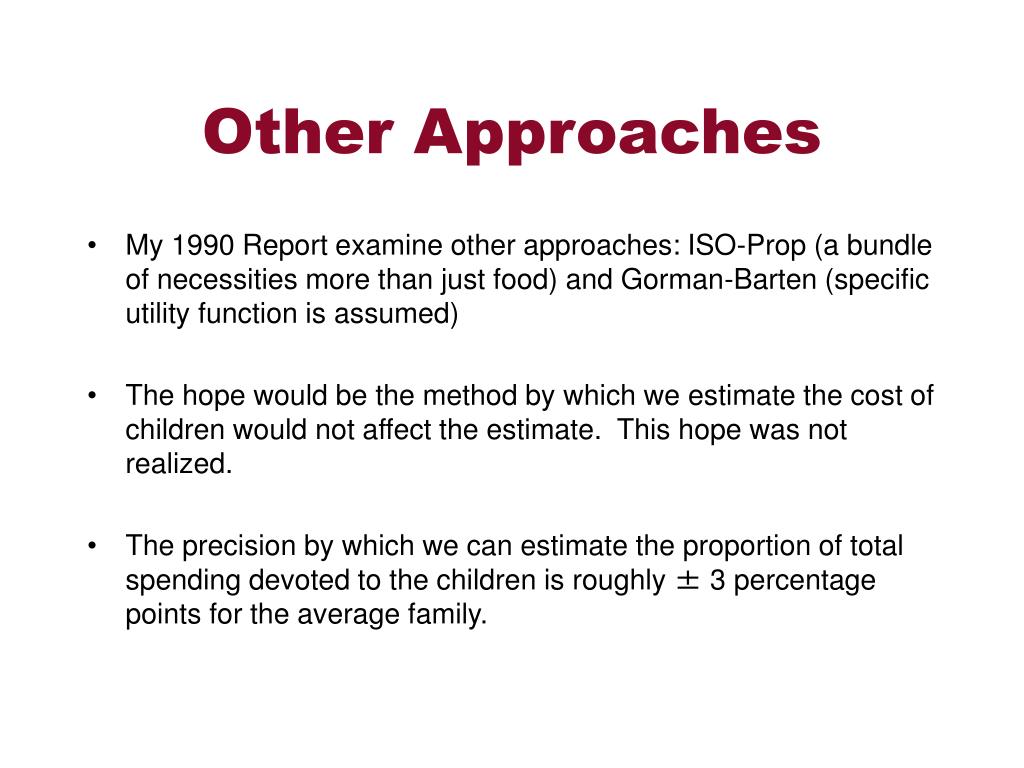 Other Approaches

• My 1990 Report examine other approaches: ISO-Prop (a bundle of necessities more than just food) and Gorman-Barten (specific utility function is assumed)

• The hope would be the method by which we estimate the cost of children would not affect the estimate. This hope was not realized.

• The precision by which we can estimate the proportion of total spending devoted to the children is roughly $\pm$ 3 percentage points for the average family.